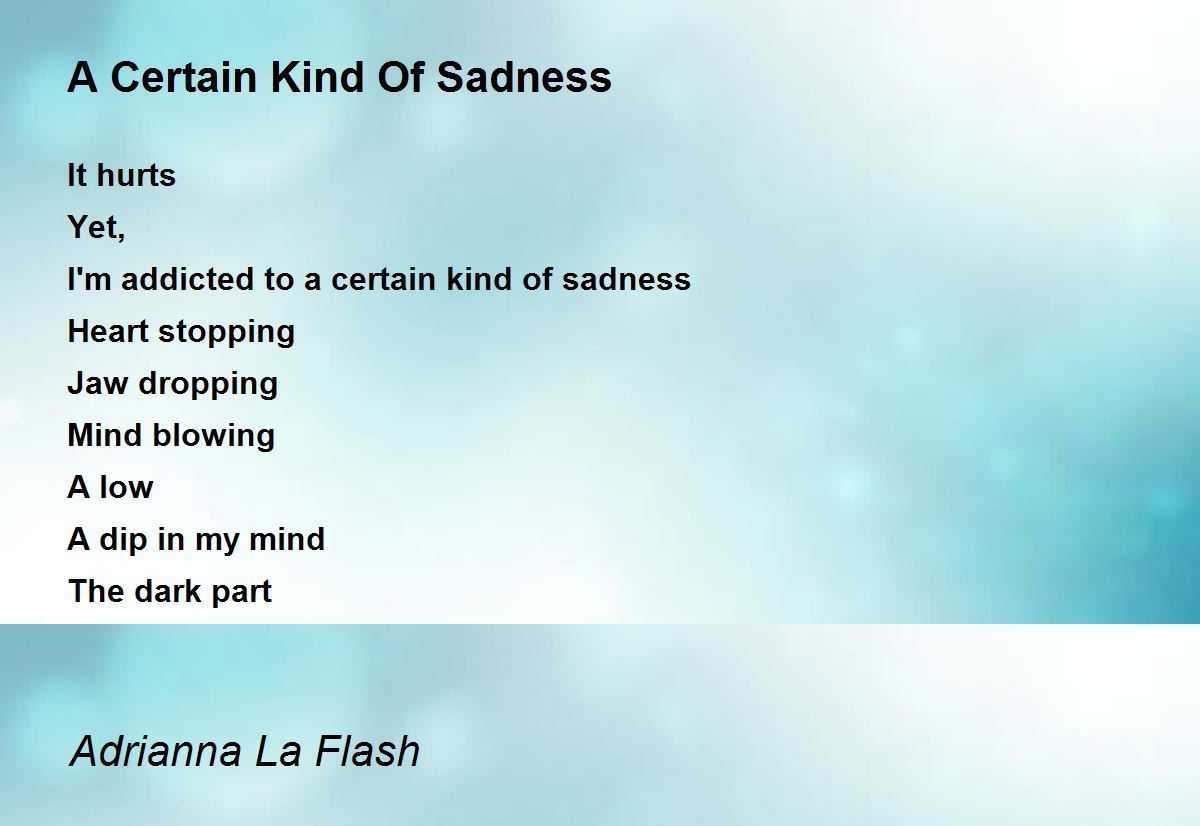 A Certain Kind Of Sadness

It hurts
Yet,
I'm addicted to a certain kind of sadness
Heart stopping
Jaw dropping
Mind blowing
A low
A dip in my mind
The dark part

Adrianna La Flash